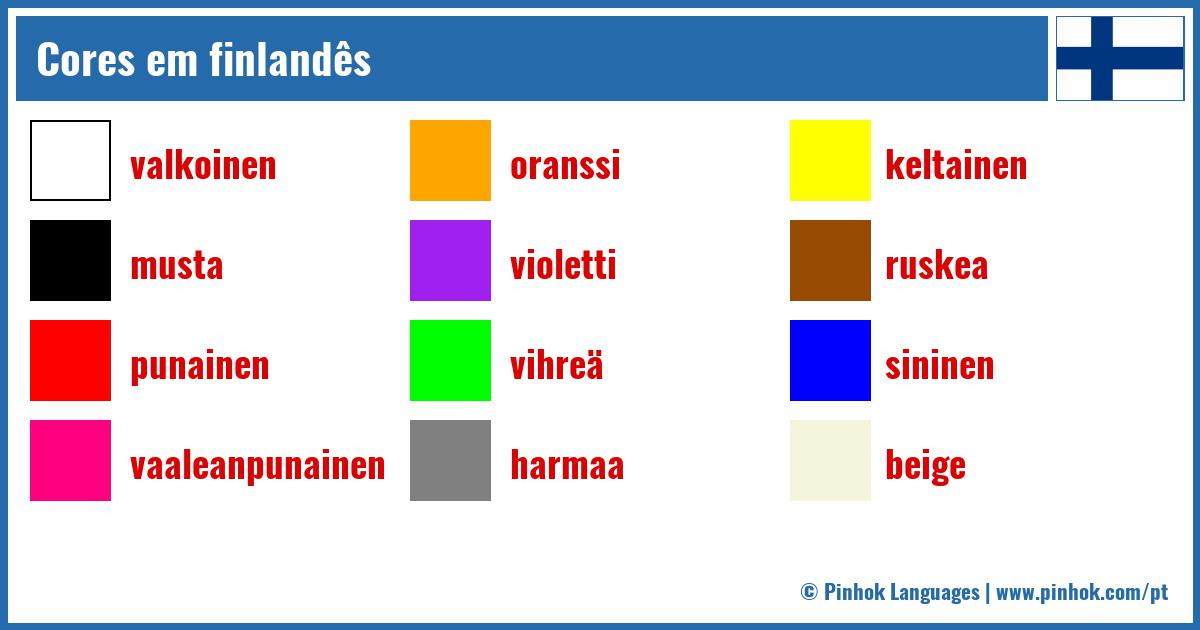 Cores em finlandês

valkoinen

musta

punainen

vaaleanpunainen

oranssi

violetti

vihreä

harmaa

keltainen

ruskea

sininen

beige

© Pinhok Languages | www.pinhok.com/pt